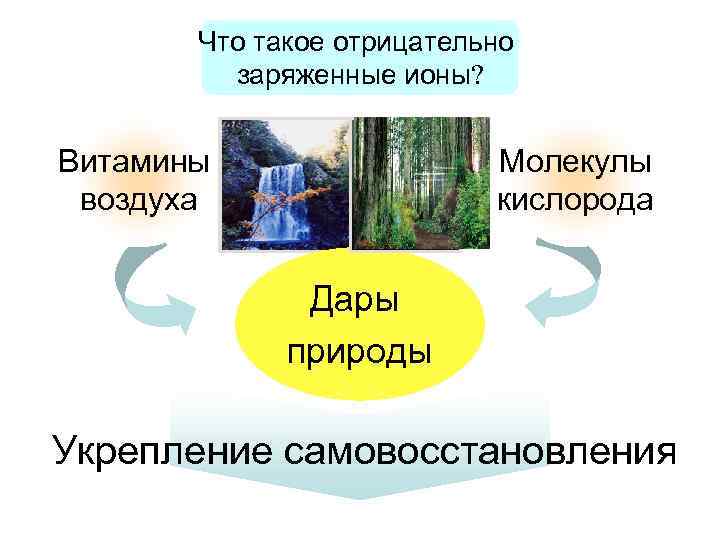 Что такое отрицательно заряженные ионы?

Витамины воздуха

Молекулы кислорода

Дары природы

Укрепление самовосстановления